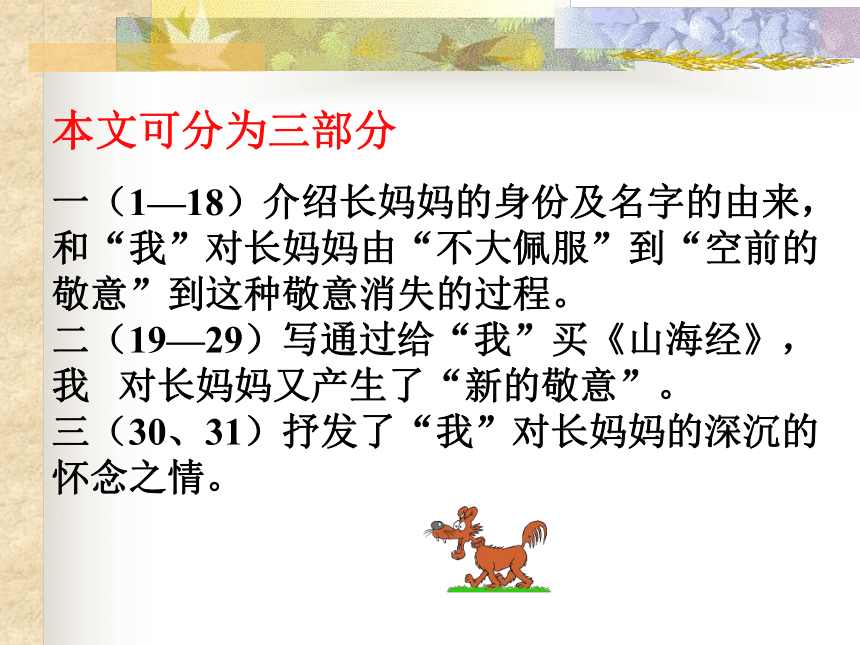 本文可分为三部分

一（1—18）介绍长妈妈的身份及名字的由来，和“我”对长妈妈由“不大佩服”到“空前的敬意”到这种敬意消失的过程。
二（19—29）写通过给“我”买《山海经》，我 对长妈妈又产生了“新的敬意”。
三（30、31）抒发了“我”对长妈妈的深沉的怀念之情。